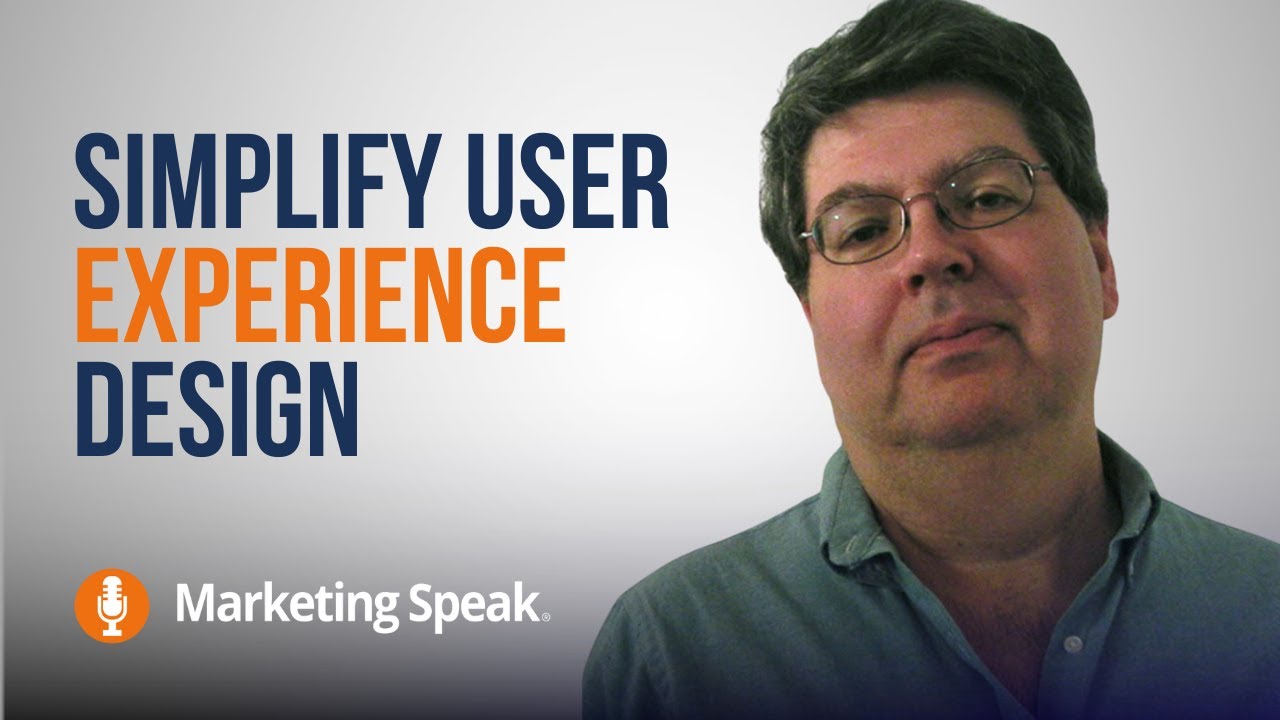 SIMPLIFY USER
EXPERIENCE
DESIGN

Marketing Speak®